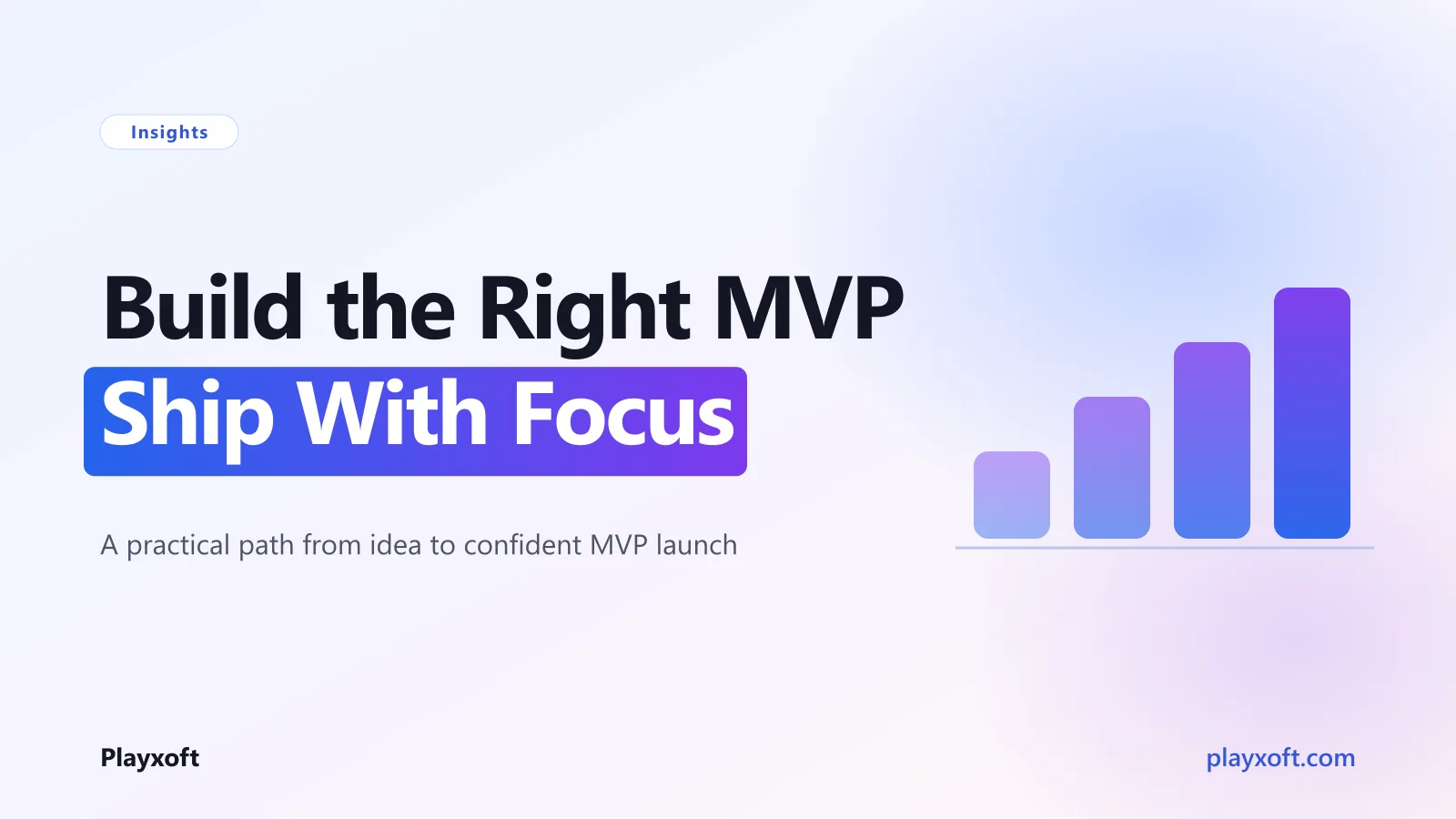 Insights

Build the Right MVP
Ship With Focus

A practical path from idea to confident MVP launch

Playxoft

playxoft.com